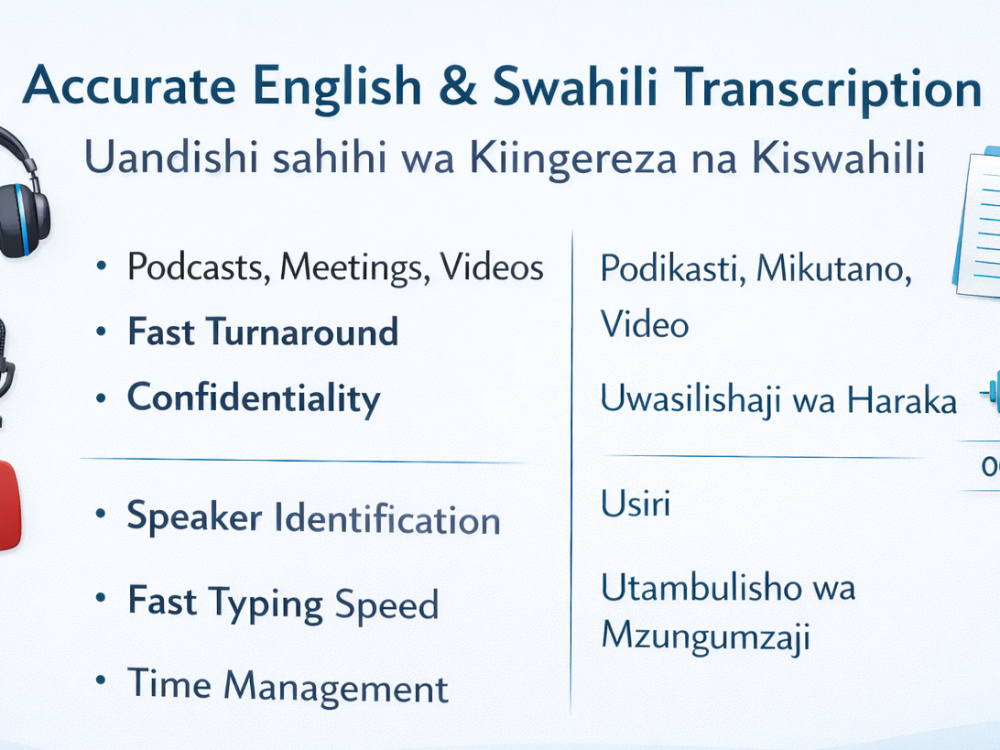 Accurate English & Swahili Transcription

Uandishi sahihi wa Kiingereza na Kiswahili

• Podcasts, Meetings, Videos
• Fast Turnaround
• Confidentiality

• Speaker Identification
• Fast Typing Speed
• Time Management

Podikasti, Mikutano, Video

Uwasilishaji wa Haraka

Usiri

Utambulisho wa Mzungumzaji

0